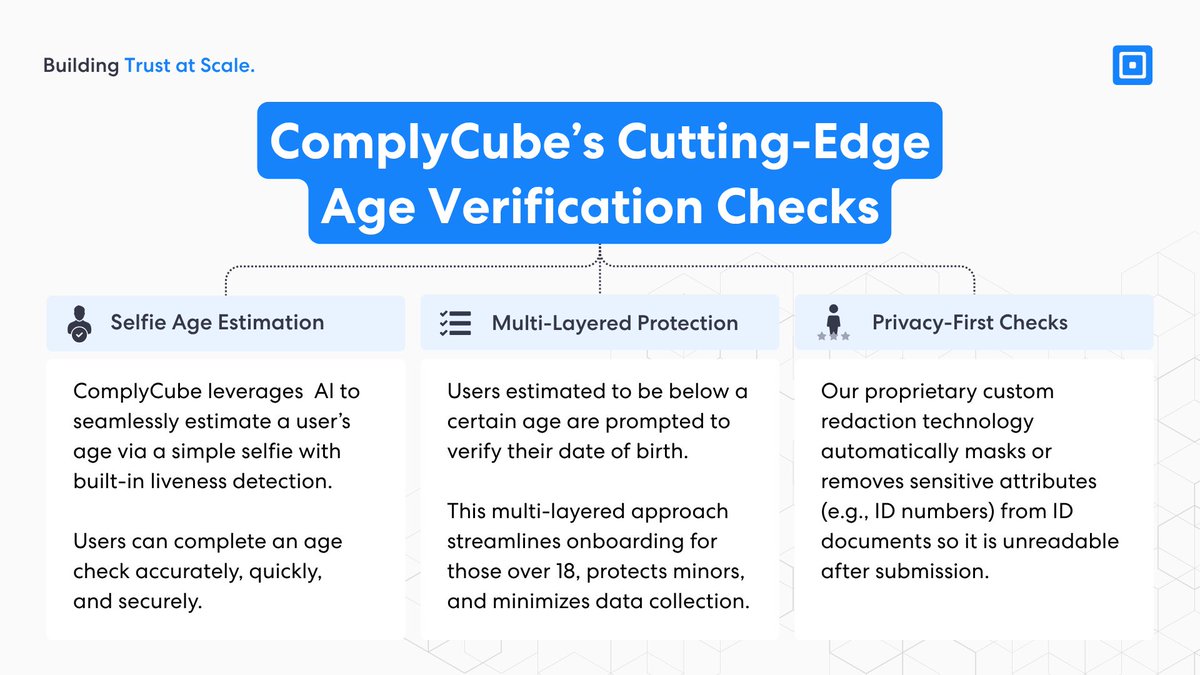 Building Trust at Scale.

ComplyCube's Cutting-Edge Age Verification Checks

Selfie Age Estimation

ComplyCube leverages AI to seamlessly estimate a user's age via a simple selfie with built-in liveness detection.

Users can complete an age check accurately, quickly, and securely.

Multi-Layered Protection

Users estimated to be below a certain age are prompted to verify their date of birth.

This multi-layered approach streamlines onboarding for those over 18, protects minors, and minimizes data collection.

Privacy-First Checks

Our proprietary custom redaction technology automatically masks or removes sensitive attributes (e.g., ID numbers) from ID documents so it is unreadable after submission.